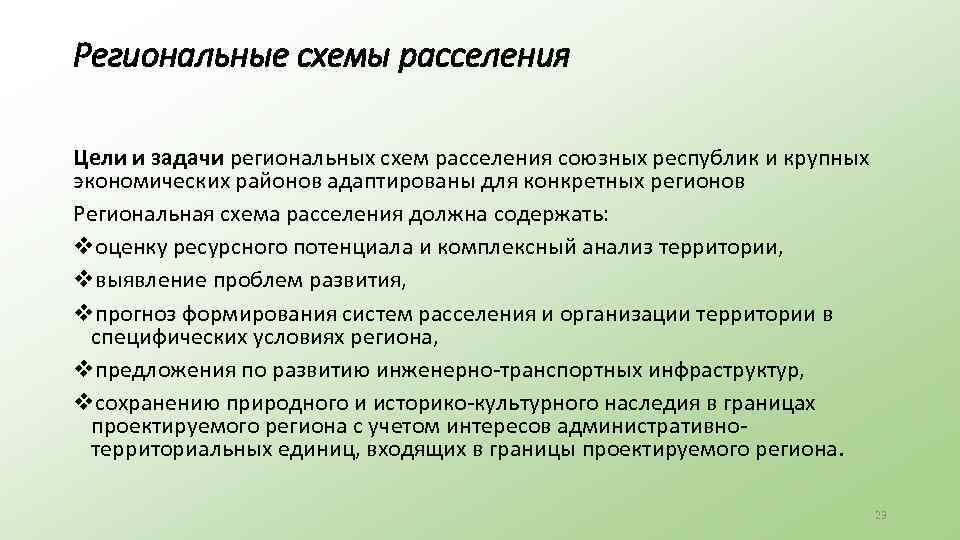 Региональные схемы расселения

Цели и задачи региональных схем расселения союзных республик и крупных экономических районов адаптированы для конкретных регионов

Региональная схема расселения должна содержать:

❖оценку ресурсного потенциала и комплексный анализ территории,

❖выявление проблем развития,

❖прогноз формирования систем расселения и организации территории в специфических условиях региона,

❖предложения по развитию инженерно-транспортных инфраструктур,

❖сохранению природного и историко-культурного наследия в границах проектируемого региона с учетом интересов административно-территориальных единиц, входящих в границы проектируемого региона.

23